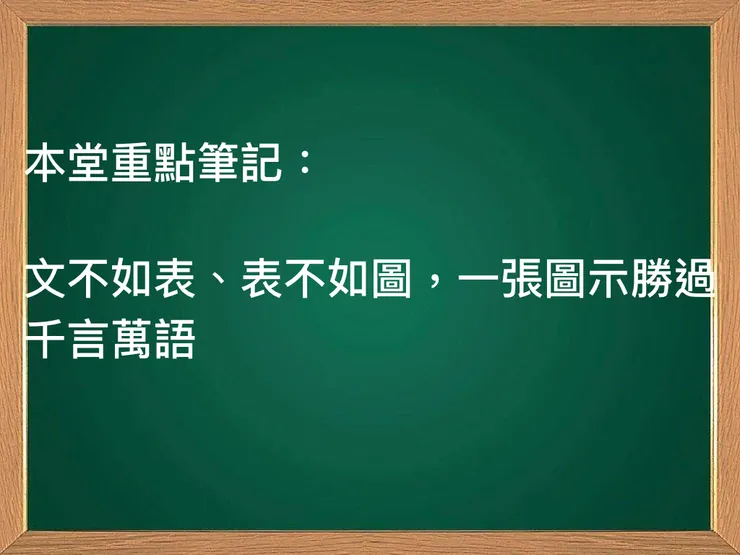 本堂重點筆記：

文不如表、表不如圖，一張圖示勝過千言萬語